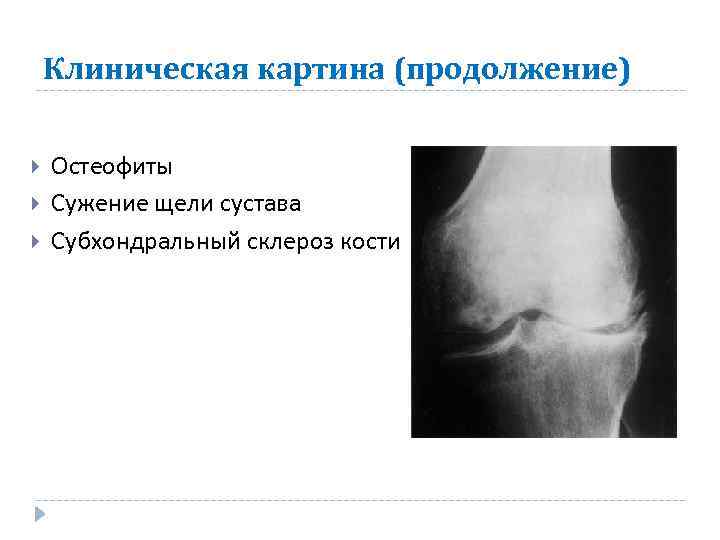 Клиническая картина (продолжение)

Остеофиты
Сужение щели сустава
Субхондральный склероз кости